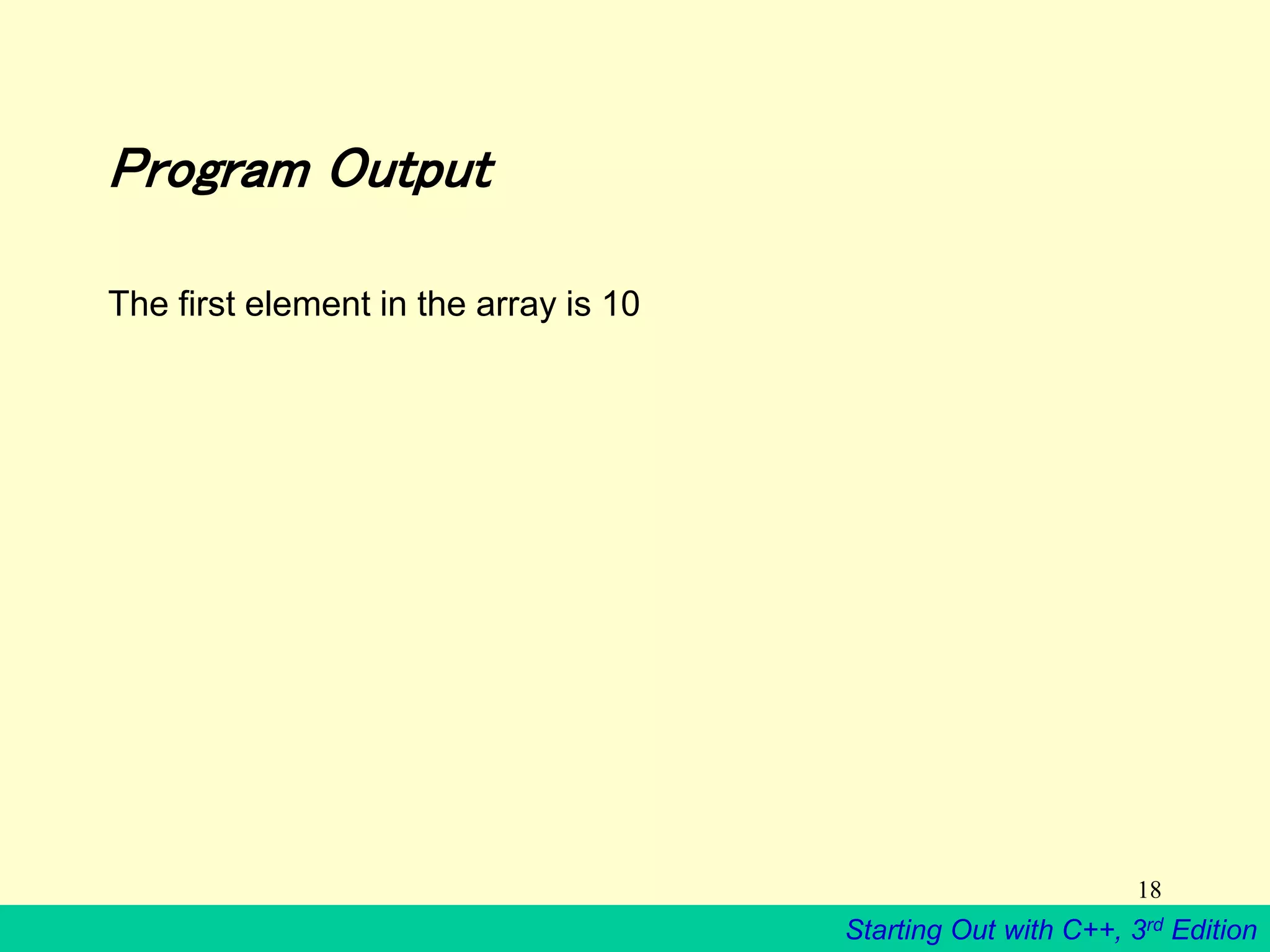 Program Output

The first element in the array is 10

18

Starting Out with C++, 3rd Edition